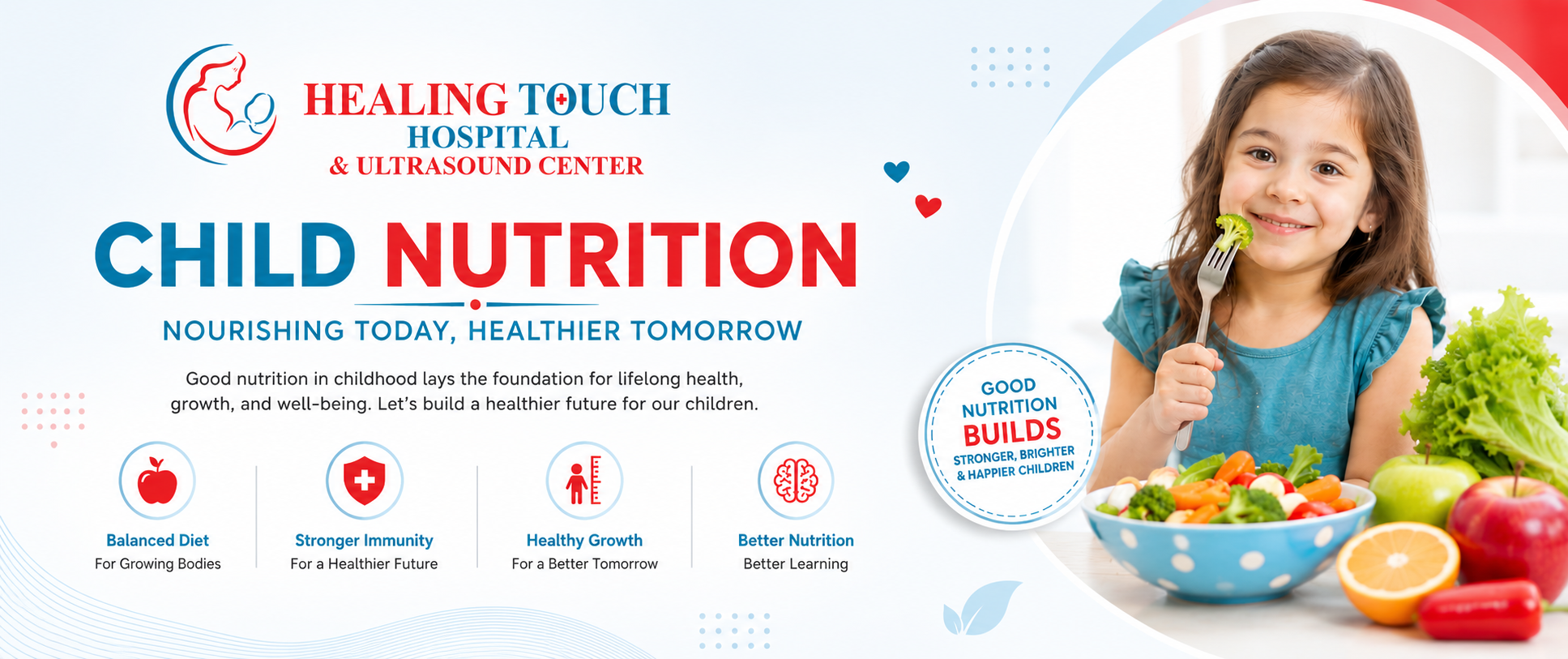 HEALING TOUCH
HOSPITAL
& ULTRASOUND CENTER

CHILD NUTRITION

NOURISHING TODAY, HEALTHIER TOMORROW

Good nutrition in childhood lays the foundation for lifelong health, growth, and well-being. Let's build a healthier future for our children.

Balanced Diet
For Growing Bodies

Stronger Immunity
For a Healthier Future

Healthy Growth
For a Better Tomorrow

Better Nutrition
Better Learning

GOOD NUTRITION BUILDS STRONGER, BRIGHTER & HAPPIER CHILDREN